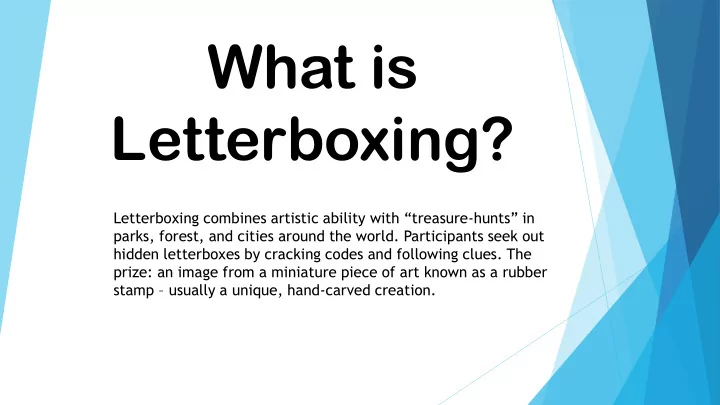 What is Letterboxing?

Letterboxing combines artistic ability with “treasure-hunts” in parks, forest, and cities around the world. Participants seek out hidden letterboxes by cracking codes and following clues. The prize: an image from a miniature piece of art known as a rubber stamp – usually a unique, hand-carved creation.